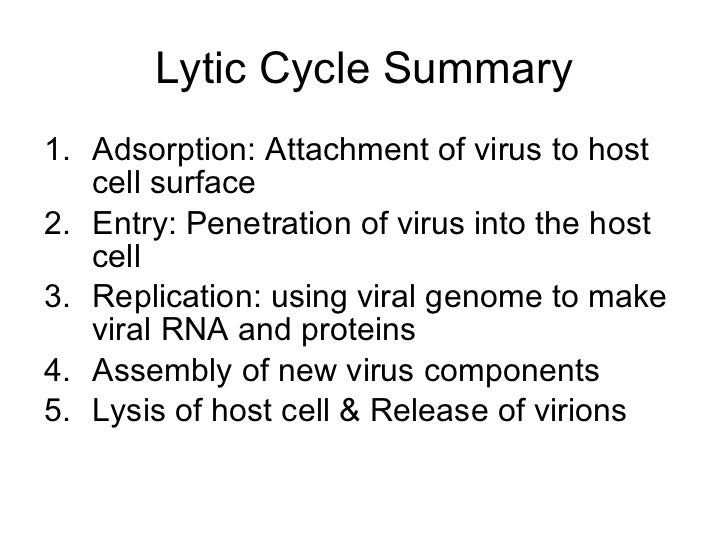 Lytic Cycle Summary

1. Adsorption: Attachment of virus to host cell surface
2. Entry: Penetration of virus into the host cell
3. Replication: using viral genome to make viral RNA and proteins
4. Assembly of new virus components
5. Lysis of host cell & Release of virions